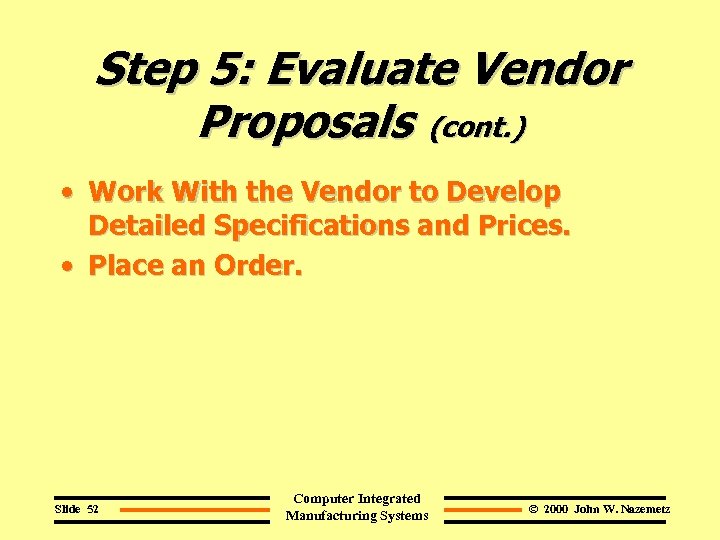 Step 5: Evaluate Vendor Proposals (cont.)

• Work With the Vendor to Develop Detailed Specifications and Prices.
• Place an Order.

Slide 52

Computer Integrated Manufacturing Systems

© 2000 John W. Nazemetz